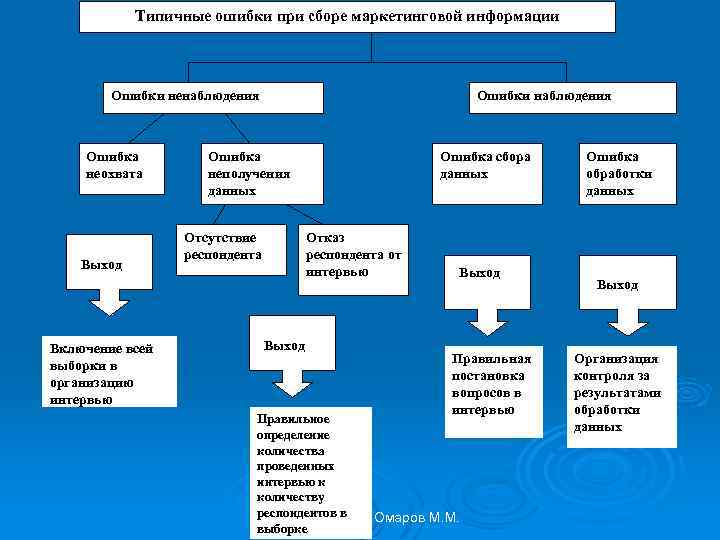 Типичные ошибки при сборе маркетинговой информации

Ошибки ненаблюдения

Ошибки наблюдения

Ошибка неохвата

Ошибка неполучения данных

Ошибка сбора данных

Ошибка обработки данных

Отсутствие респондента

Отказ респондента от интервью

Выход

Выход

Выход

Выход

Включение всей выборки в организацию интервью

Правильное определение количества проведенных интервью к количеству респондентов в выборке

Правильная постановка вопросов в интервью

Организация контроля за результатами обработки данных

Омаров М.М.